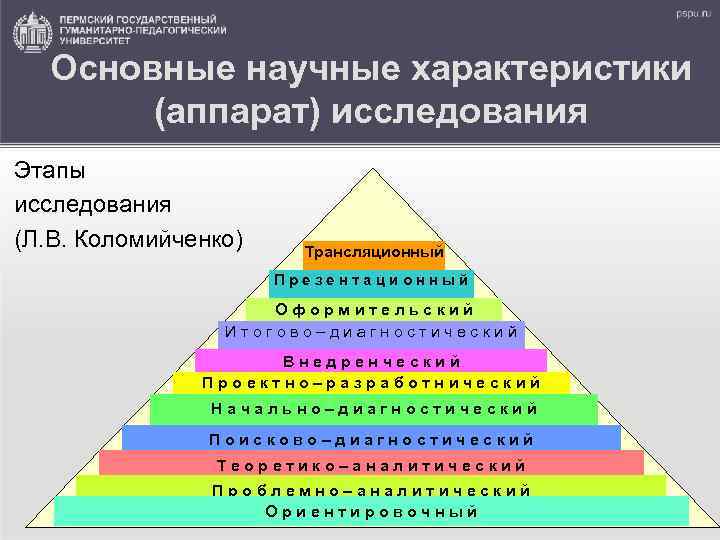 ПЕРМСКИЙ ГОСУДАРСТВЕННЫЙ ГУМАНИТАРНО-ПЕДАГОГИЧЕСКИЙ УНИВЕРСИТЕТ

pspu.ru

Основные научные характеристики (аппарат) исследования

Этапы исследования (Л.В. Коломийченко)

Трансляционный
Презентационный
Оформительский
Итогово–диагностический
Внедренческий
Проектно–разработнический
Начально–диагностический
Поисково–диагностический
Теоретико–аналитический
Проблемно–аналитический
Ориентировочный